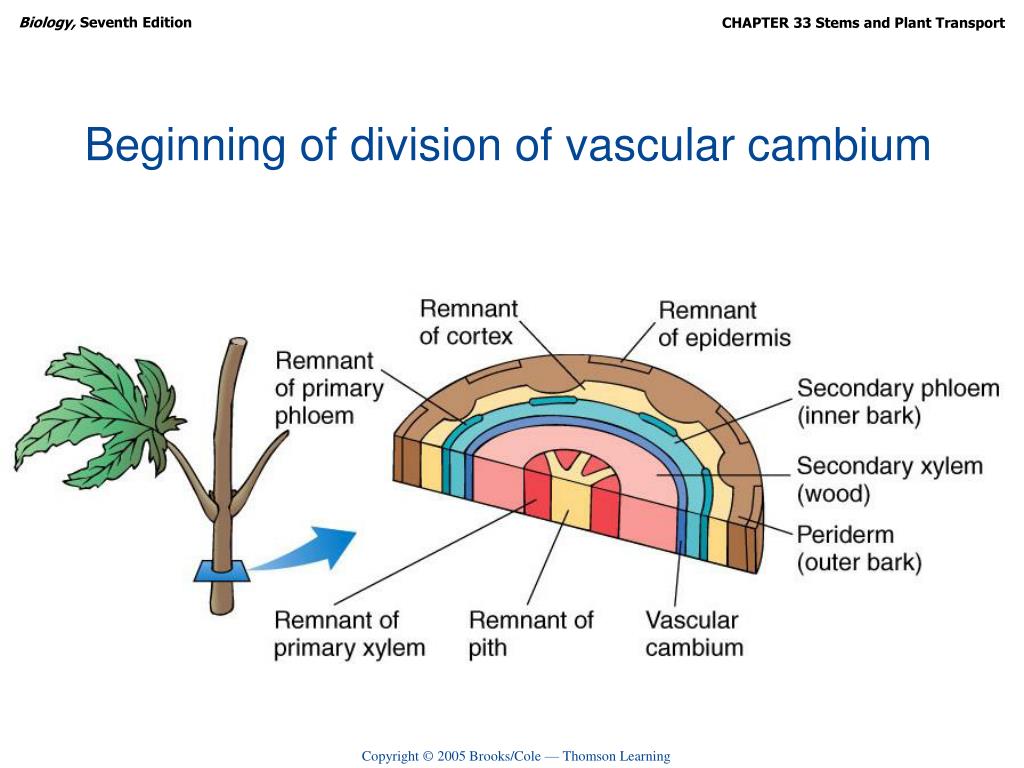 Biology, Seventh Edition

CHAPTER 33 Stems and Plant Transport

Beginning of division of vascular cambium

Remnant of cortex

Remnant of epidermis

Remnant of primary phloem

Secondary phloem (inner bark)

Secondary xylem (wood)

Periderm (outer bark)

Remnant of primary xylem

Remnant of pith

Vascular cambium

Copyright © 2005 Brooks/Cole — Thomson Learning